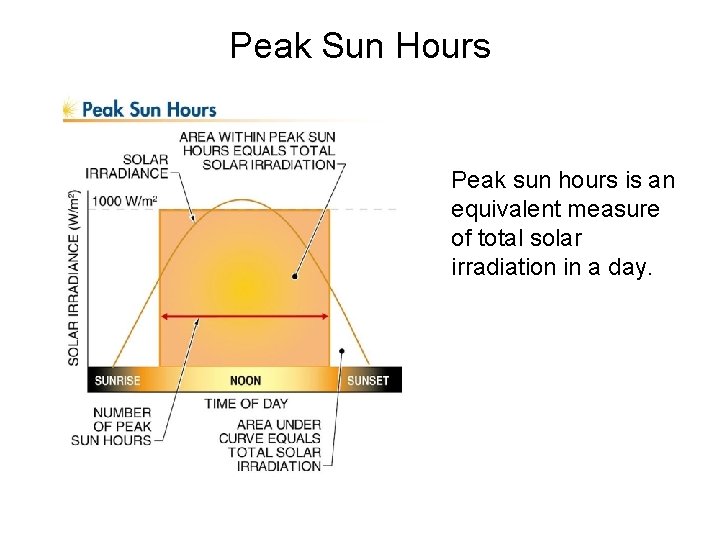 Peak Sun Hours

Peak Sun Hours

AREA WITHIN PEAK SUN HOURS EQUALS TOTAL SOLAR IRRADIATION

SOLAR IRRADIANCE

1000 W/m²

SOLAR IRRADIANCE (W/m²)

SUNRISE

NOON

SUNSET

TIME OF DAY

NUMBER OF PEAK SUN HOURS

AREA UNDER CURVE EQUALS TOTAL SOLAR IRRADIATION

Peak sun hours is an equivalent measure of total solar irradiation in a day.